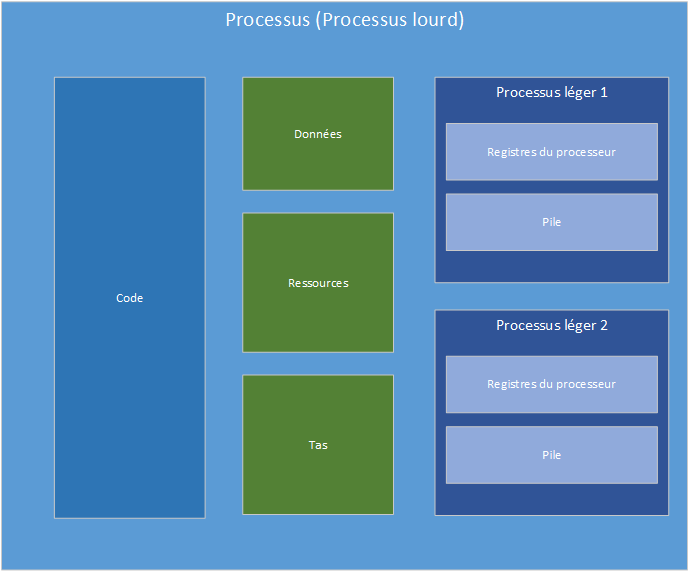 Processus (Processus lourd)

Code

Données

Ressources

Tas

Processus léger 1

Registres du processeur

Pile

Processus léger 2

Registres du processeur

Pile